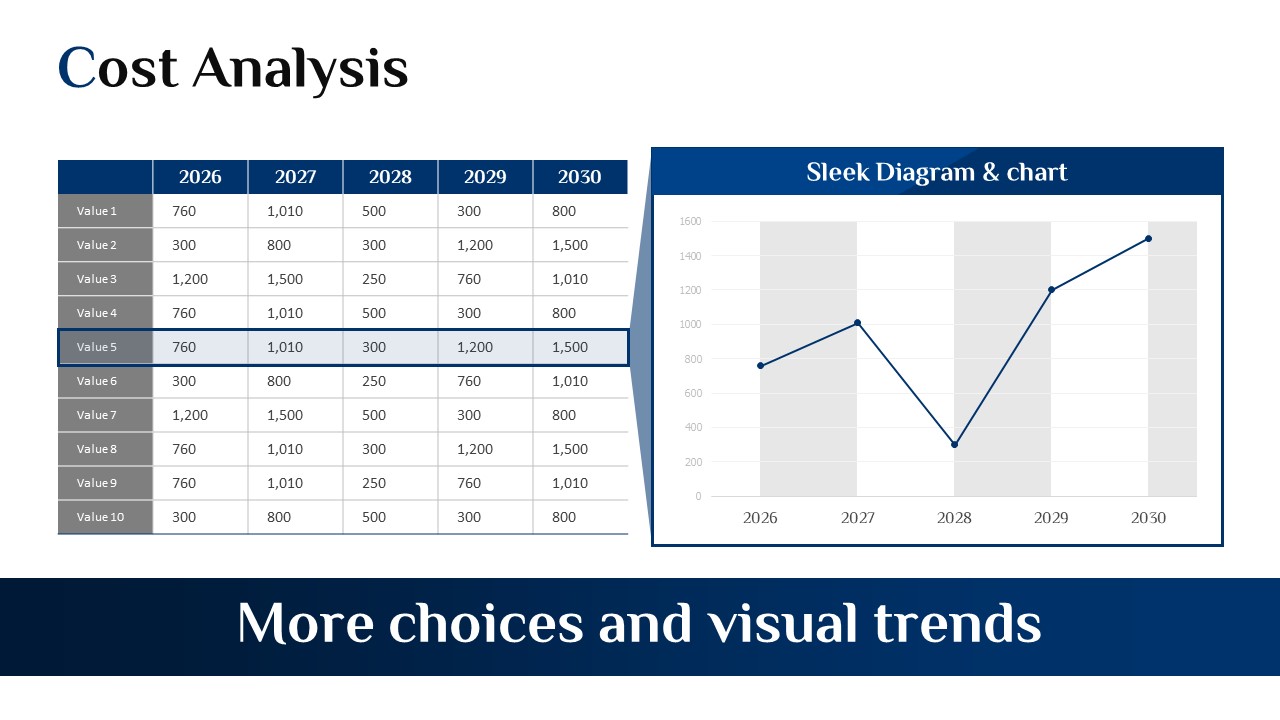 Cost Analysis

| | 2026 | 2027 | 2028 | 2029 | 2030 |
|---|---|---|---|---|---|
| Value 1 | 760 | 1,010 | 500 | 300 | 800 |
| Value 2 | 300 | 800 | 300 | 1,200 | 1,500 |
| Value 3 | 1,200 | 1,500 | 250 | 760 | 1,010 |
| Value 4 | 760 | 1,010 | 500 | 300 | 800 |
| Value 5 | 760 | 1,010 | 300 | 1,200 | 1,500 |
| Value 6 | 300 | 800 | 250 | 760 | 1,010 |
| Value 7 | 1,200 | 1,500 | 500 | 300 | 800 |
| Value 8 | 760 | 1,010 | 300 | 1,200 | 1,500 |
| Value 9 | 760 | 1,010 | 250 | 760 | 1,010 |
| Value 10 | 300 | 800 | 500 | 300 | 800 |

Sleek Diagram & chart

1600
1400
1200
1000
800
600
400
200
0

2026 2027 2028 2029 2030

More choices and visual trends